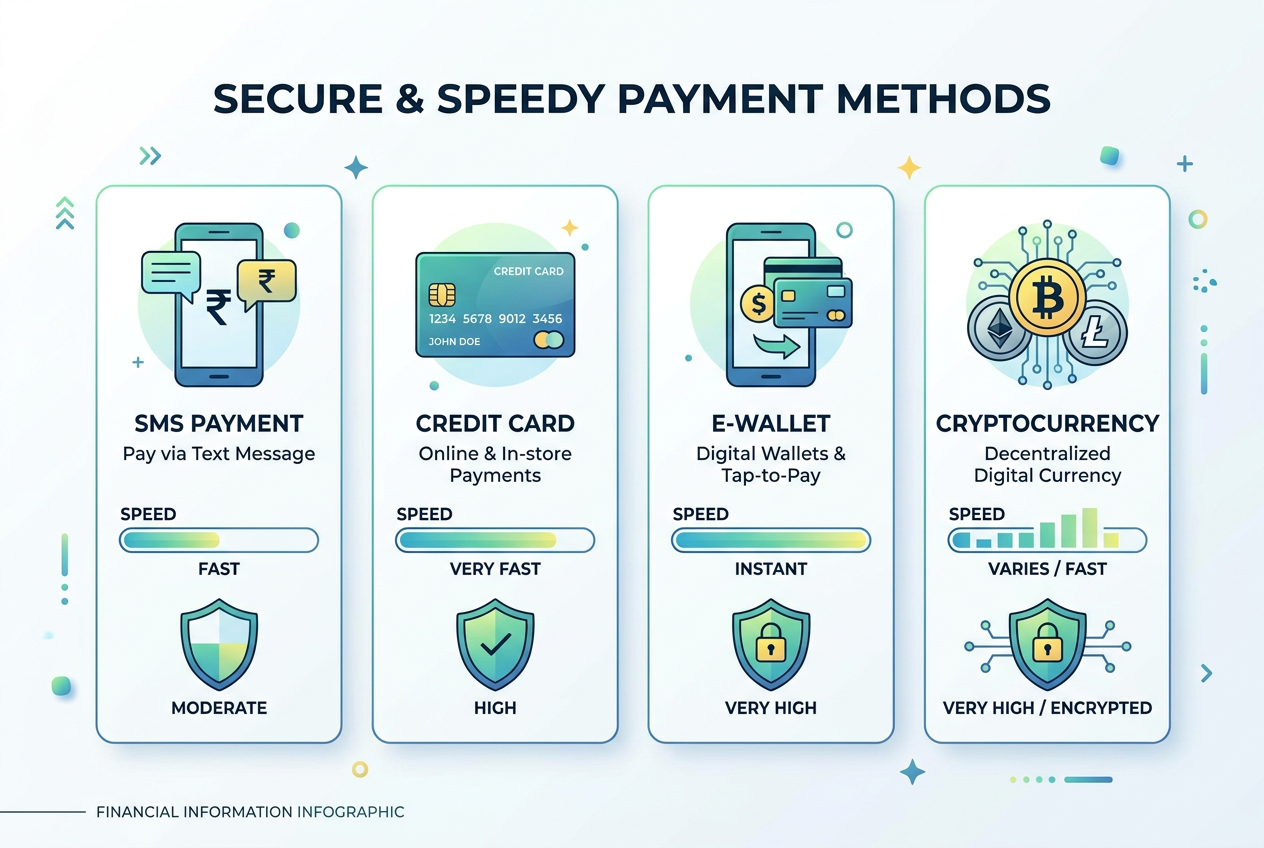 SECURE & SPEEDY PAYMENT METHODS

₹

₹

SMS PAYMENT
Pay via Text Message

SPEED

FAST

MODERATE

CREDIT CARD

1234 5678 9012 3456

JOHN DOE

CREDIT CARD
Online & In-store Payments

SPEED

VERY FAST

HIGH

$

E-WALLET
Digital Wallets & Tap-to-Pay

SPEED

INSTANT

VERY HIGH

CRYPTOCURRENCY
Decentralized Digital Currency

SPEED

VARIES / FAST

VERY HIGH / ENCRYPTED

FINANCIAL INFORMATION INFOGRAPHIC